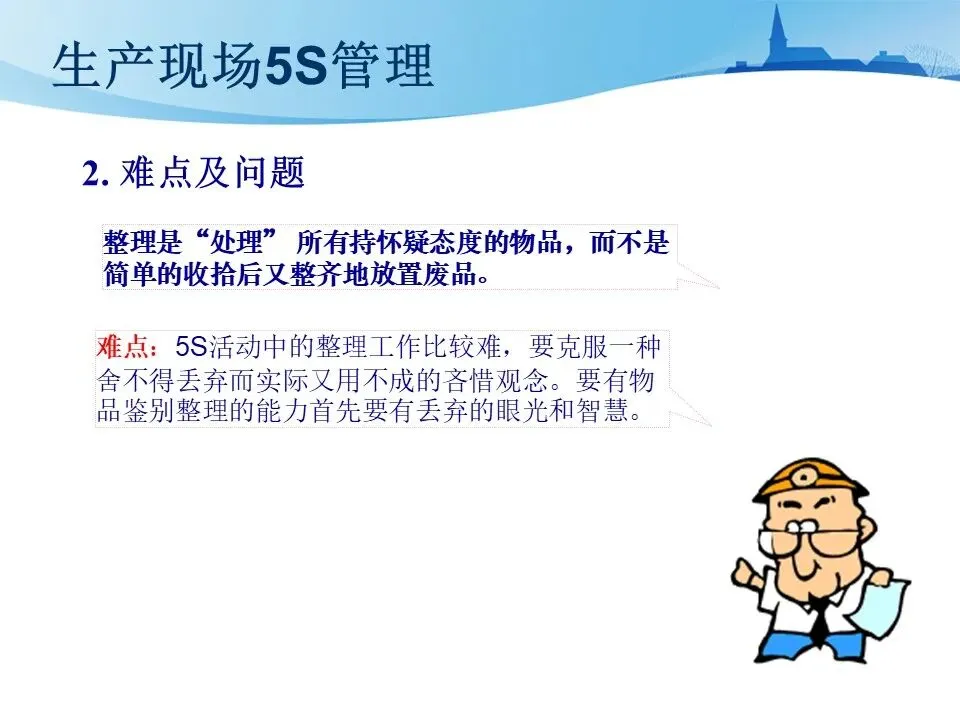 生产现场5S管理

2. 难点及问题

整理是“处理” 所有持怀疑态度的物品，而不是简单的收拾后又整齐地放置废品。

难点：5S活动中的整理工作比较难，要克服一种舍不得丢弃而实际又用不成的吝惜观念。要有物品鉴别整理的能力首先要有丢弃的眼光和智慧。